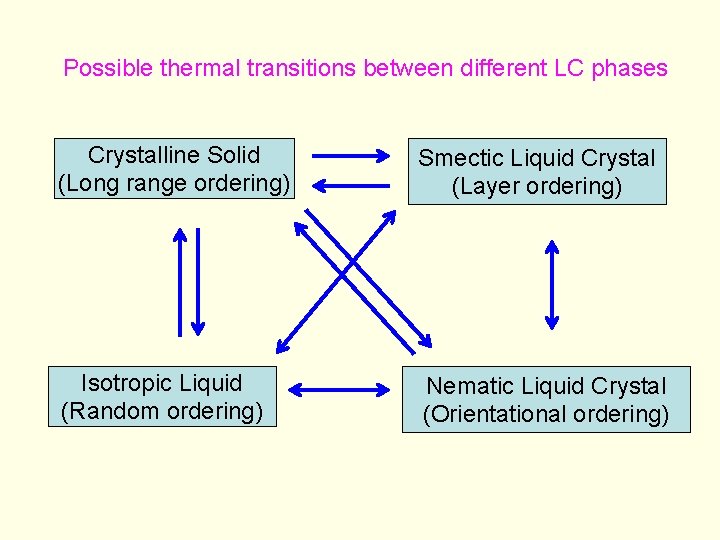 Possible thermal transitions between different LC phases

Crystalline Solid
(Long range ordering)

Smectic Liquid Crystal
(Layer ordering)

Isotropic Liquid
(Random ordering)

Nematic Liquid Crystal
(Orientational ordering)